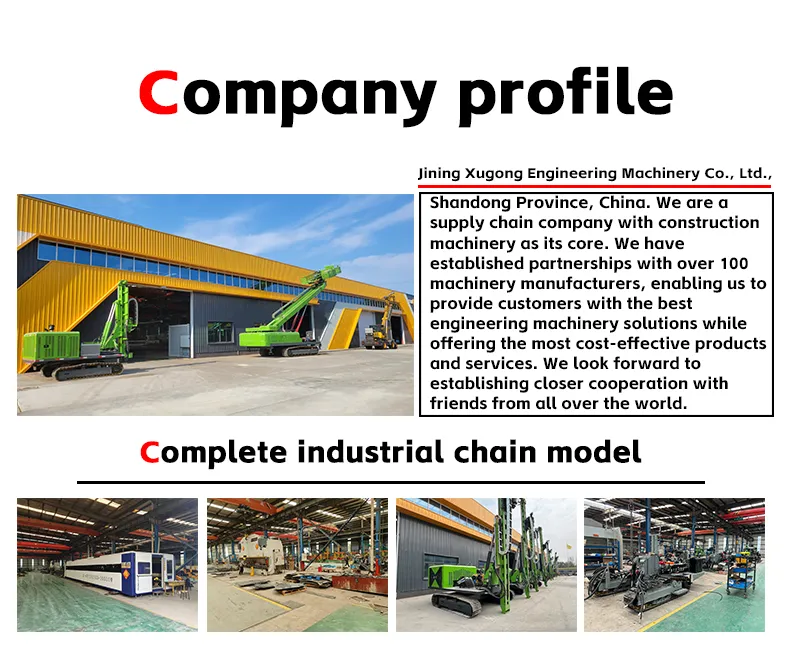 Company profile

Jining Xugong Engineering Machinery Co., Ltd.,

Shandong Province, China. We are a supply chain company with construction machinery as its core. We have established partnerships with over 100 machinery manufacturers, enabling us to provide customers with the best engineering machinery solutions while offering the most cost-effective products and services. We look forward to establishing closer cooperation with friends from all over the world.

Complete industrial chain model